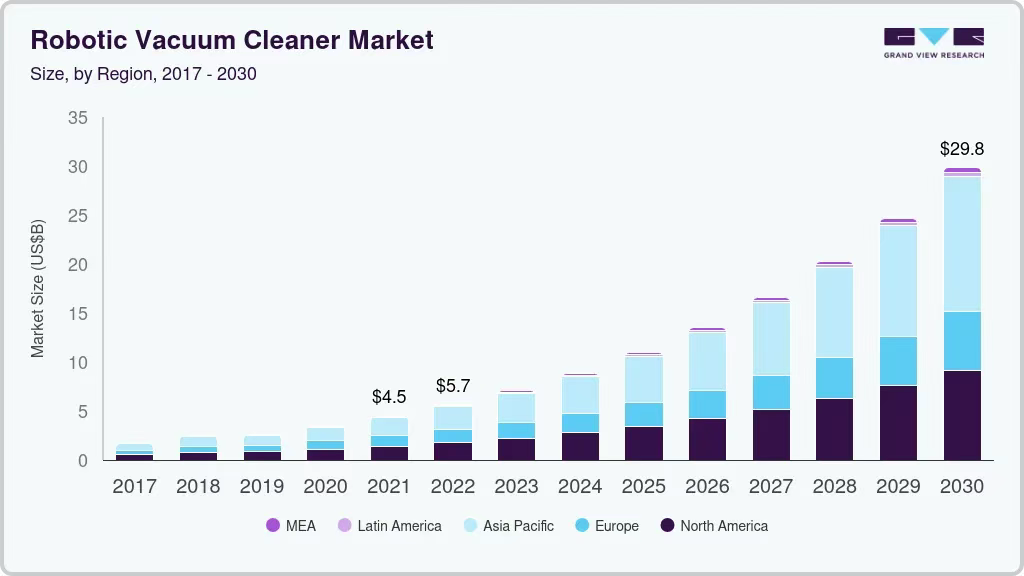 Robotic Vacuum Cleaner Market
Size, by Region, 2017 - 2030

GRAND VIEW RESEARCH

Market Size (US$B)

35
30
25
20
15
10
5
0

$4.5
$5.7
$29.8

2017 2018 2019 2020 2021 2022 2023 2024 2025 2026 2027 2028 2029 2030

MEA
Latin America
Asia Pacific
Europe
North America